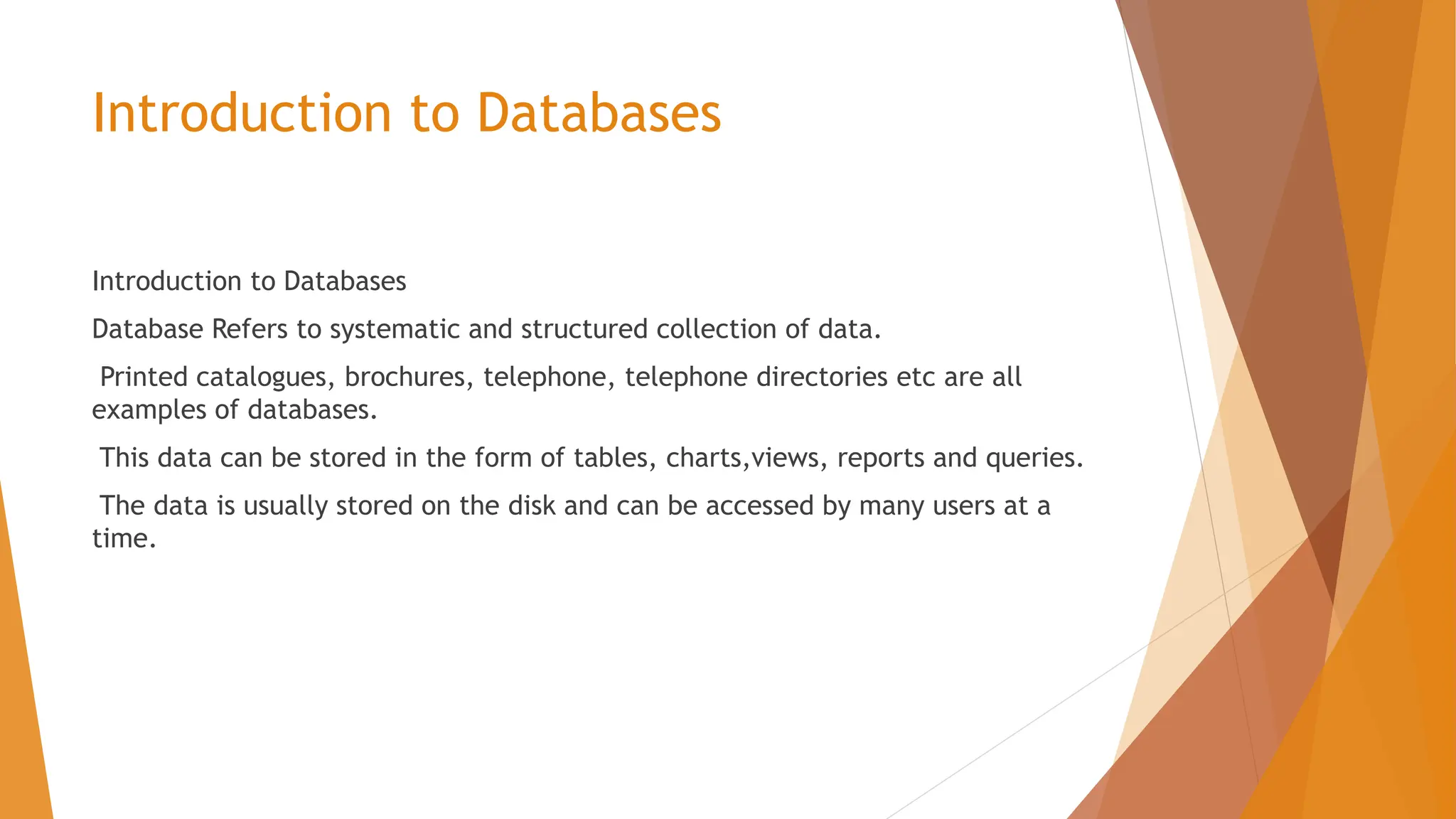 Introduction to Databases

Introduction to Databases

Database Refers to systematic and structured collection of data.

Printed catalogues, brochures, telephone, telephone directories etc are all examples of databases.

This data can be stored in the form of tables, charts,views, reports and queries.

The data is usually stored on the disk and can be accessed by many users at a time.